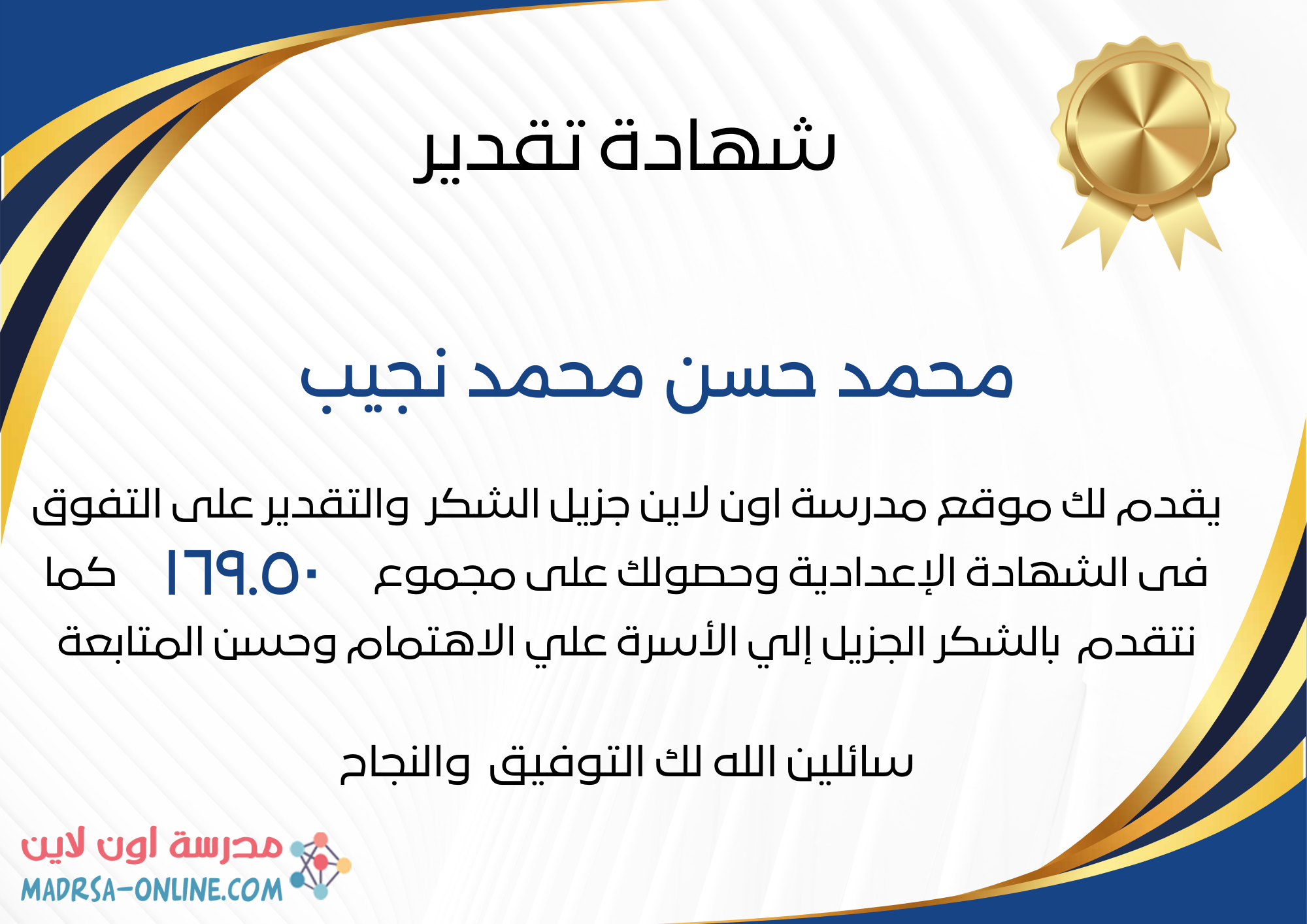 شهادة تقدير

محمد حسن محمد نجيب

يقدم لك موقع مدرسة اون لاين جزيل الشكر والتقدير على التفوق فى الشهادة الإعدادية وحصولك على مجموع ١٦٩.٥٠ كما نتقدم بالشكر الجزيل إلي الأسرة علي الاهتمام وحسن المتابعة

سائلين الله لك التوفيق والنجاح

مدرسة اون لاين
MADRSA-ONLINE.COM